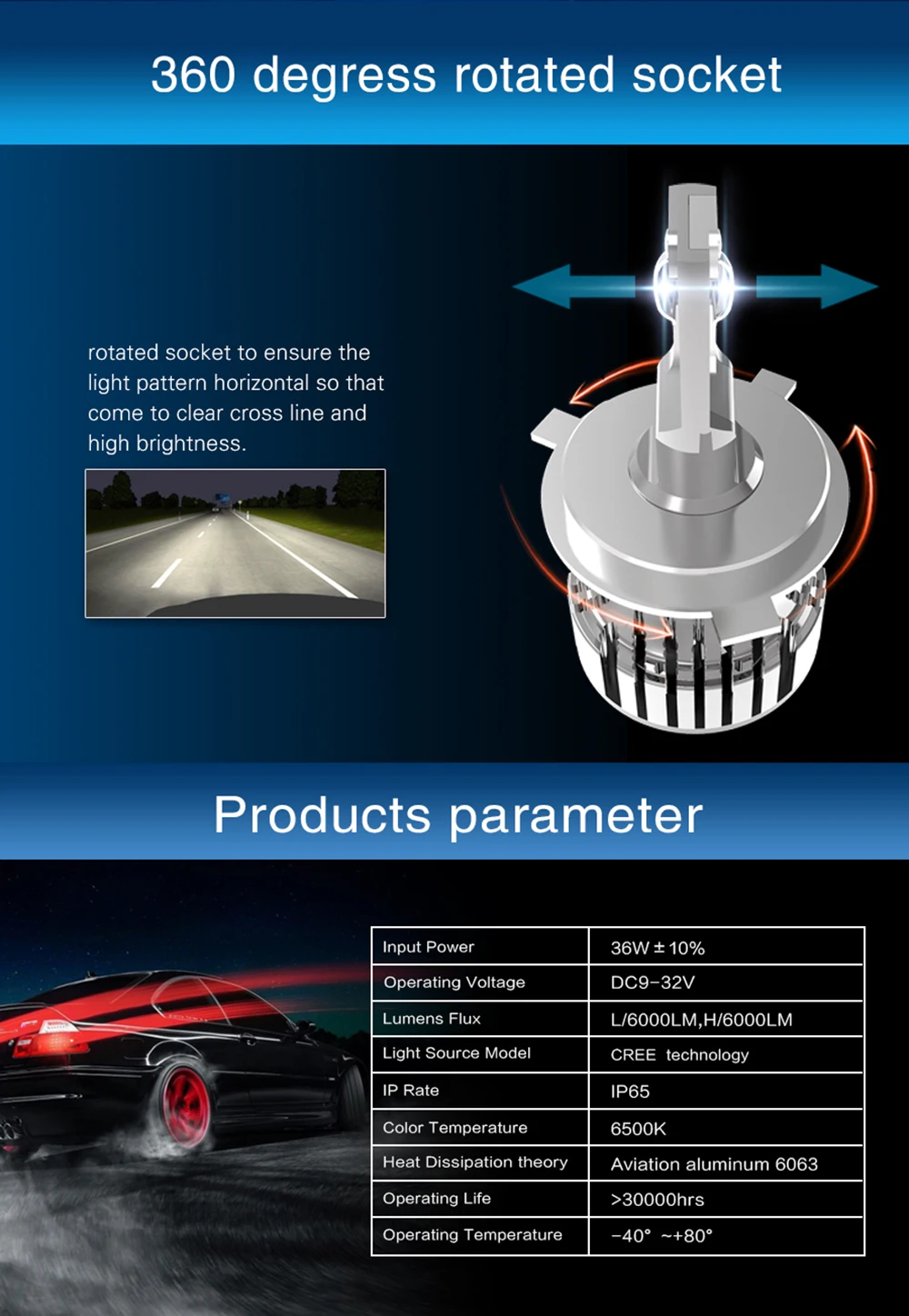 360 degress rotated socket

rotated socket to ensure the light pattern horizontal so that come to clear cross line and high brightness.

Products parameter

| Input Power | 36W ± 10% |
|---|---|
| Operating Voltage | DC9-32V |
| Lumens Flux | L/6000LM,H/6000LM |
| Light Source Model | CREE technology |
| IP Rate | IP65 |
| Color Temperature | 6500K |
| Heat Dissipation theory | Aviation aluminum 6063 |
| Operating Life | >30000hrs |
| Operating Temperature | -40° ~+80° |